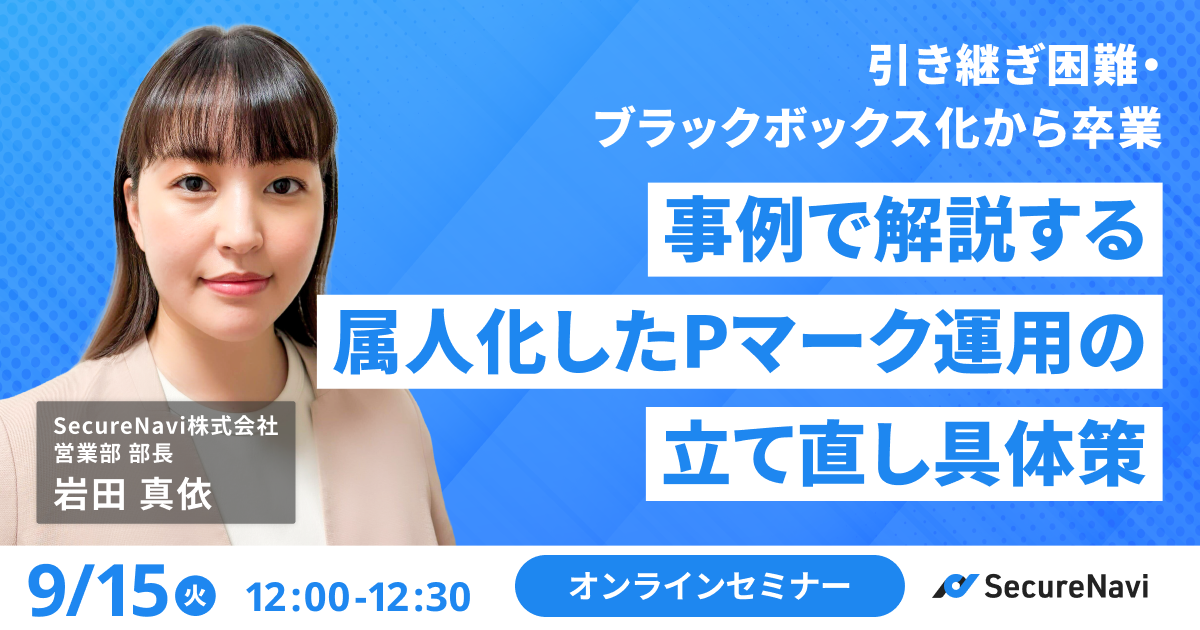 引き継ぎ困難・
ブラックボックス化から卒業

事例で解説する
属人化したPマーク運用の
立て直し具体策

SecureNavi株式会社
営業部 部長
岩田 真依

9/15 火 12:00-12:30

オンラインセミナー

SecureNavi